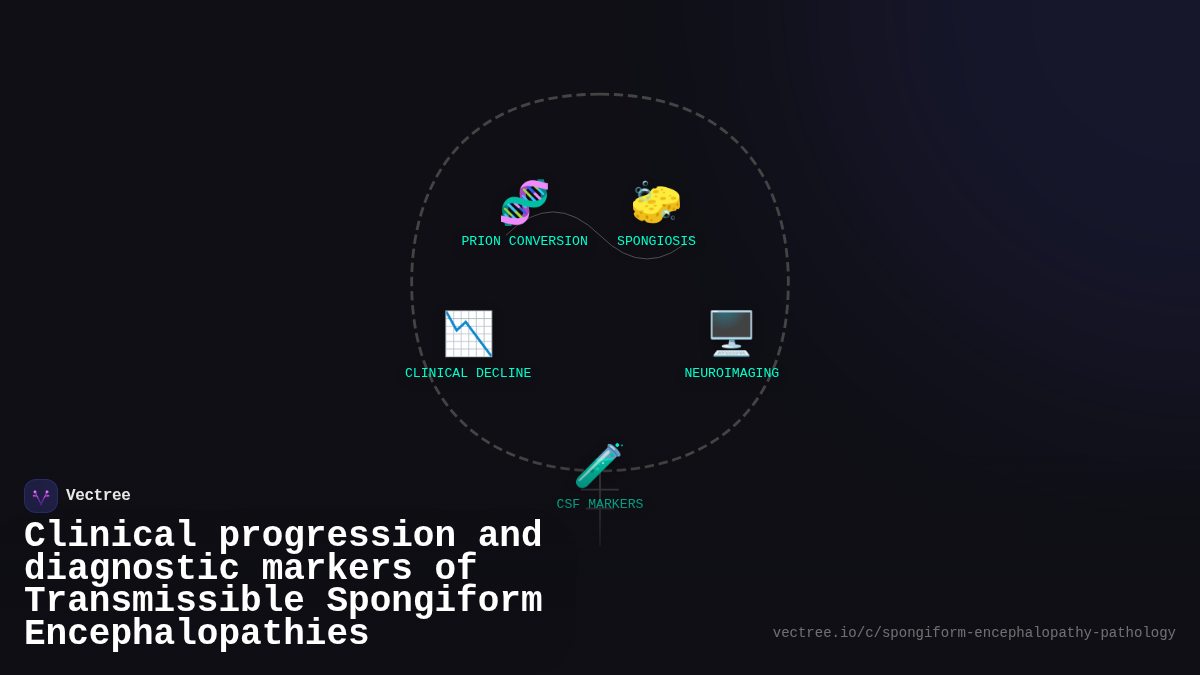 PRION CONVERSION
SPONGIOSIS
CLINICAL DECLINE
NEUROIMAGING
CSF MARKERS

Vectree

Clinical progression and diagnostic markers of Transmissible Spongiform Encephalopathies

vectree.io/c/spongiform-encephalopathy-pathology